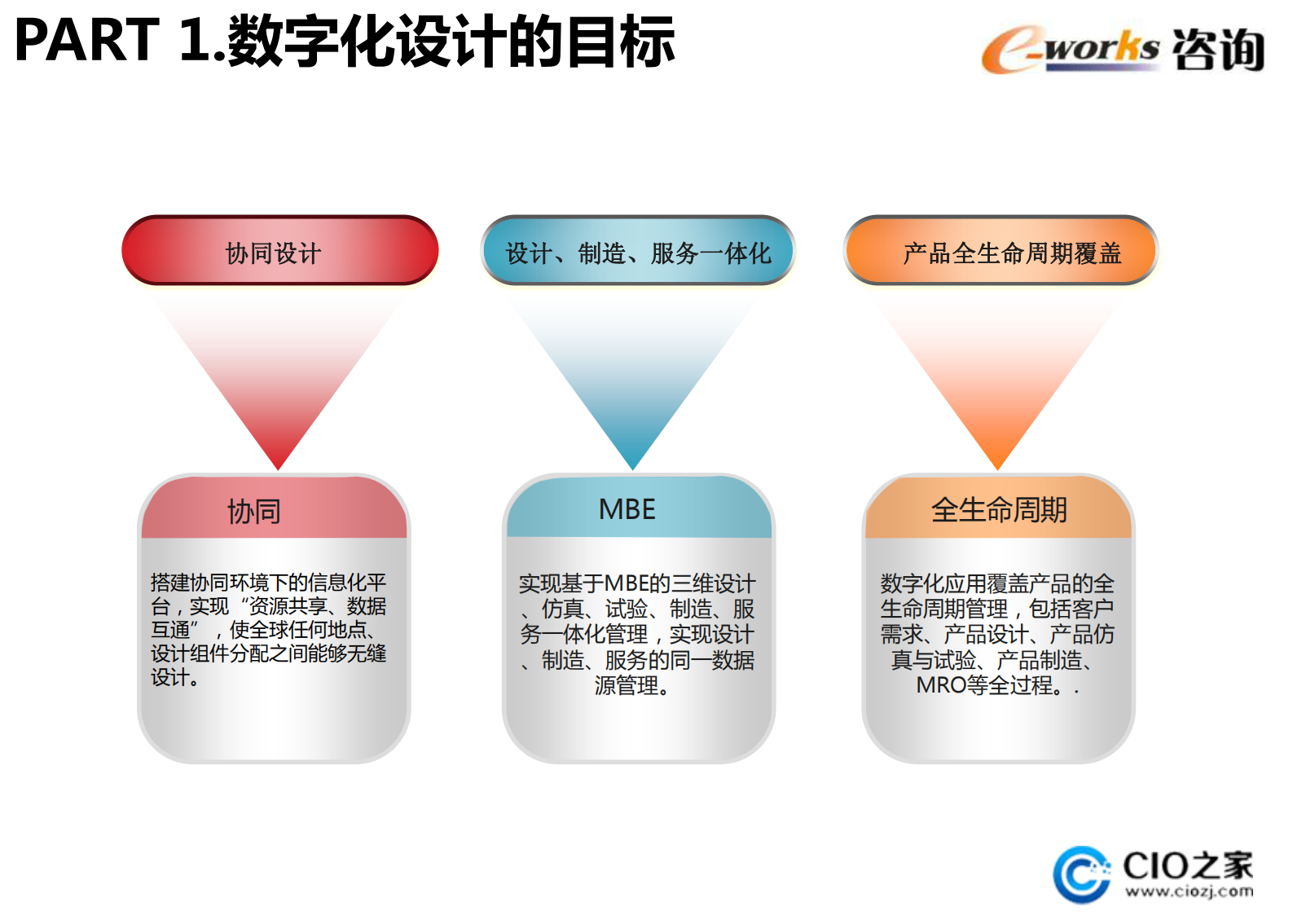 PART 1.数字化设计的目标

e-works 咨询

协同设计

设计、制造、服务一体化

产品全生命周期覆盖

协同

搭建协同环境下的信息化平台，实现“资源共享、数据互通”，使全球任何地点、设计组件分配之间能够无缝设计。

MBE

实现基于MBE的三维设计、仿真、试验、制造、服务一体化管理，实现设计、制造、服务的同一数据源管理。

全生命周期

数字化应用覆盖产品的全生命周期管理，包括客户需求、产品设计、产品仿真与试验、产品制造、MRO等全过程。.

CIO之家
www.ciozj.com